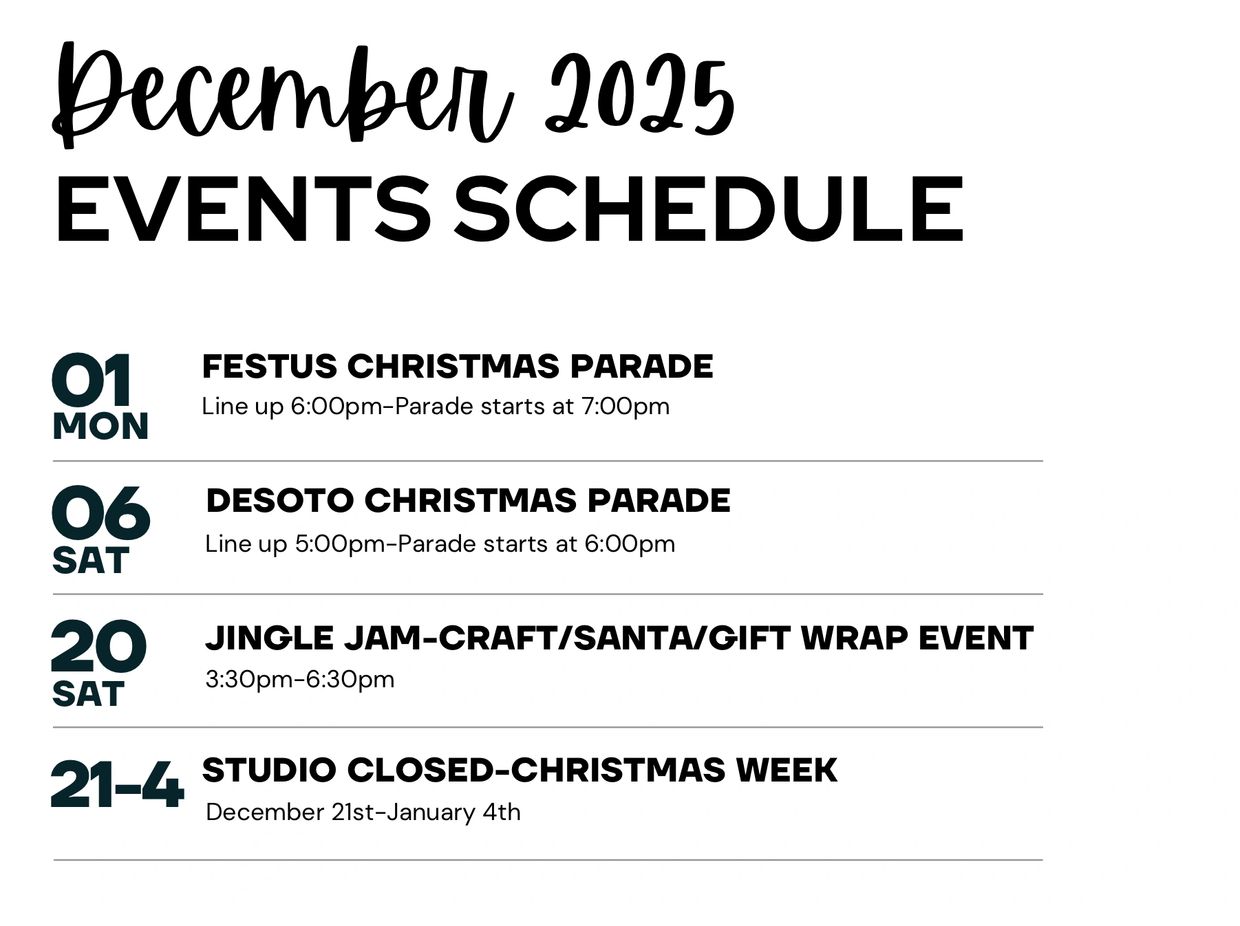 December 2025
EVENTS SCHEDULE

01
MON
FESTUS CHRISTMAS PARADE
Line up 6:00pm-Parade starts at 7:00pm

06
SAT
DESOTO CHRISTMAS PARADE
Line up 5:00pm-Parade starts at 6:00pm

20
SAT
JINGLE JAM-CRAFT/SANTA/GIFT WRAP EVENT
3:30pm-6:30pm

21-4
STUDIO CLOSED-CHRISTMAS WEEK
December 21st-January 4th